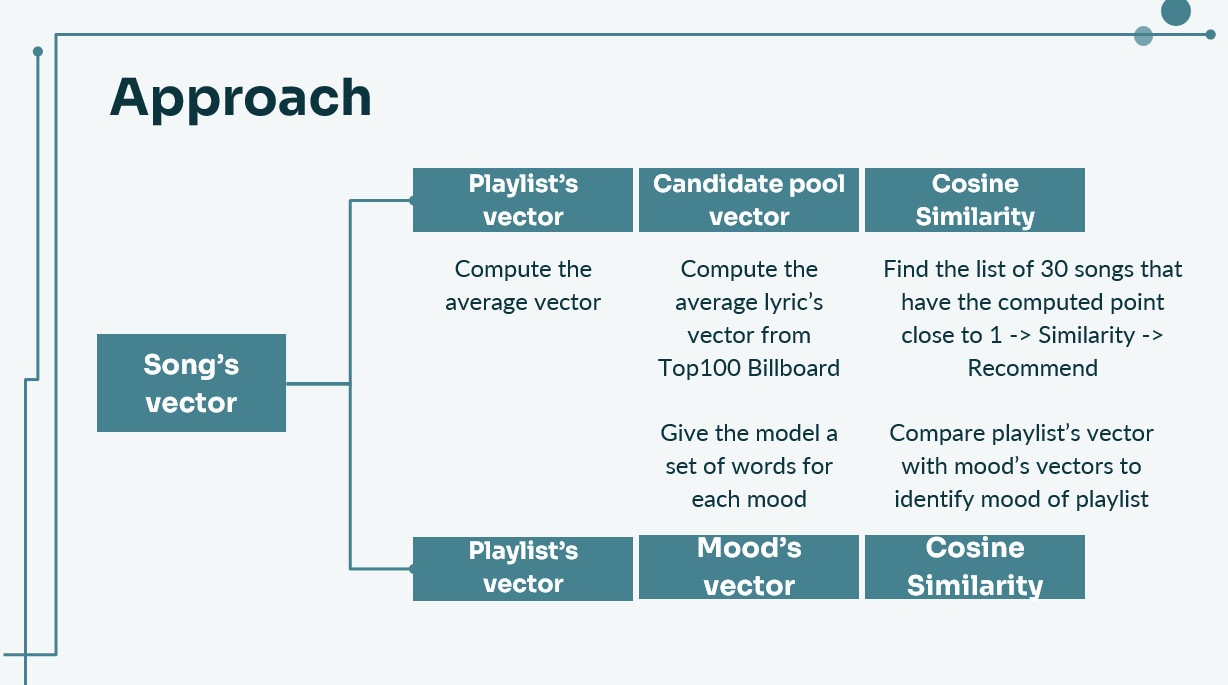 Approach

Song's vector

Playlist's vector

Candidate pool vector

Cosine Similarity

Compute the average vector

Compute the average lyric's vector from Top100 Billboard

Find the list of 30 songs that have the computed point close to 1 -> Similarity -> Recommend

Give the model a set of words for each mood

Compare playlist's vector with mood's vectors to identify mood of playlist

Playlist's vector

Mood's vector

Cosine Similarity